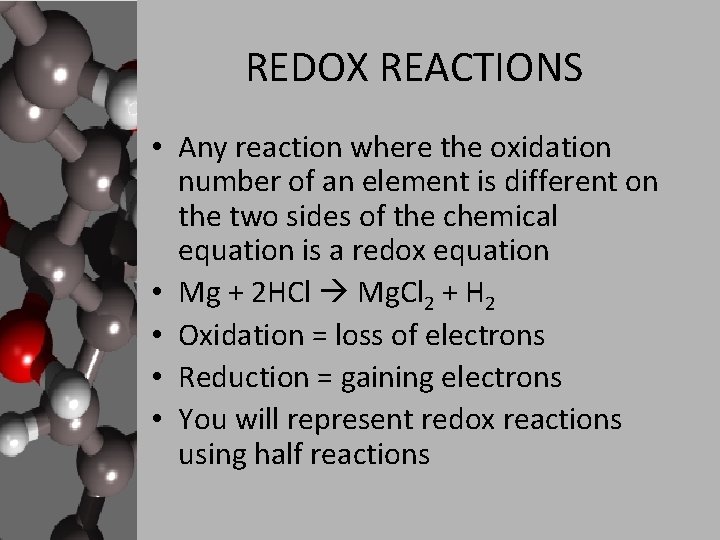 REDOX REACTIONS

• Any reaction where the oxidation number of an element is different on the two sides of the chemical equation is a redox equation
• $Mg + 2HCl \rightarrow MgCl_2 + H_2$
• Oxidation = loss of electrons
• Reduction = gaining electrons
• You will represent redox reactions using half reactions